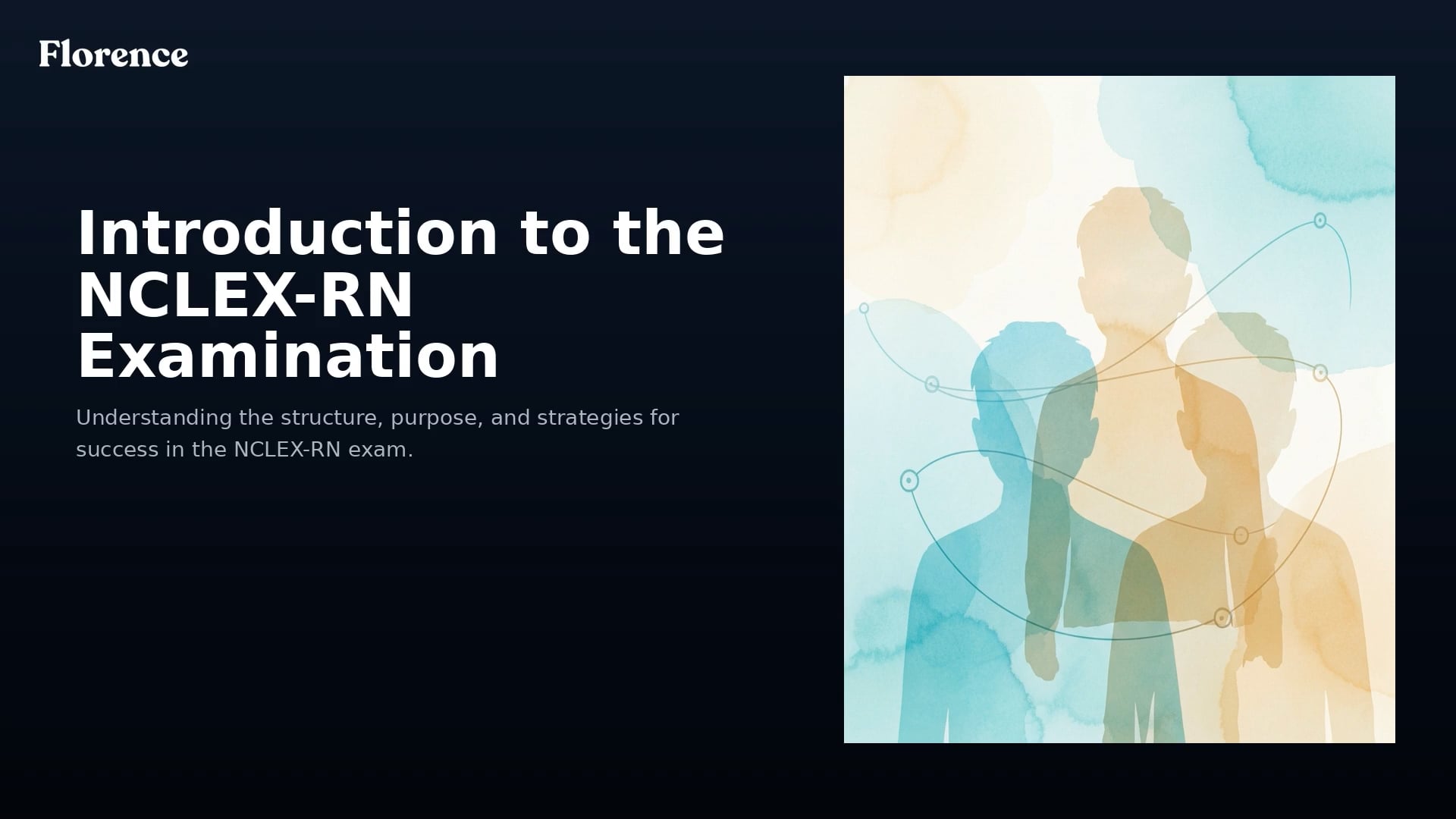 Florence

Introduction to the NCLEX-RN Examination

Understanding the structure, purpose, and strategies for success in the NCLEX-RN exam.